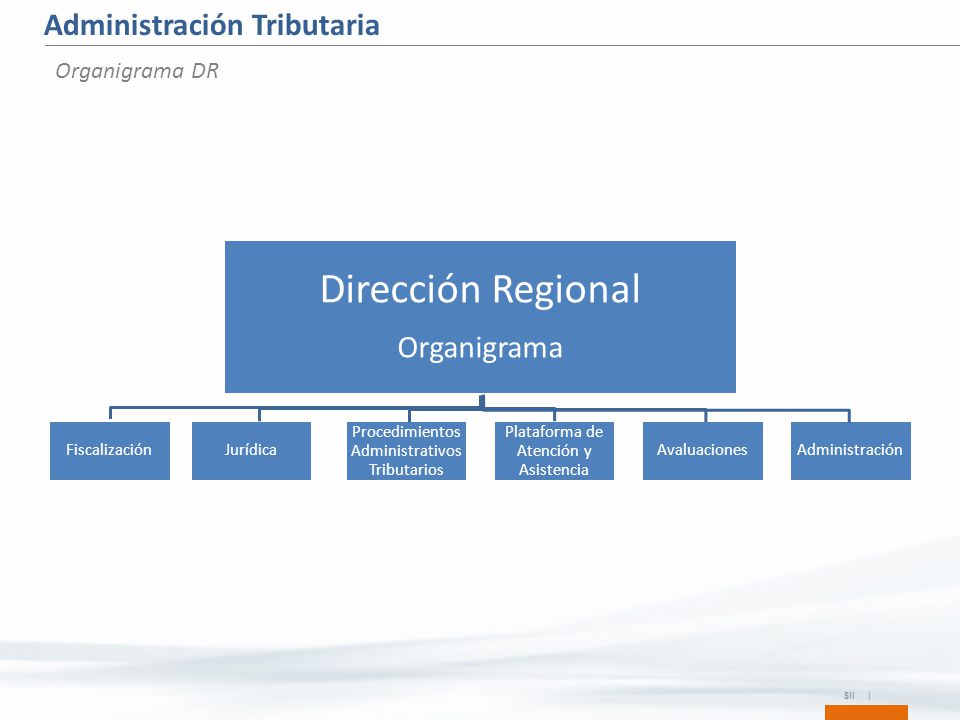 Administración Tributaria

Organigrama DR

Dirección Regional

Organigrama

Fiscalización

Jurídica

Procedimientos Administrativos Tributarios

Plataforma de Atención y Asistencia

Avaluaciones

Administración

SII |